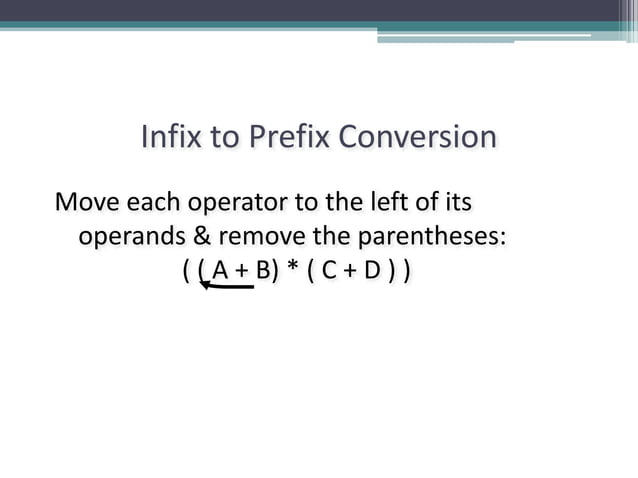 Infix to Prefix Conversion

Move each operator to the left of its operands & remove the parentheses:

( ( A + B) * ( C + D ) )